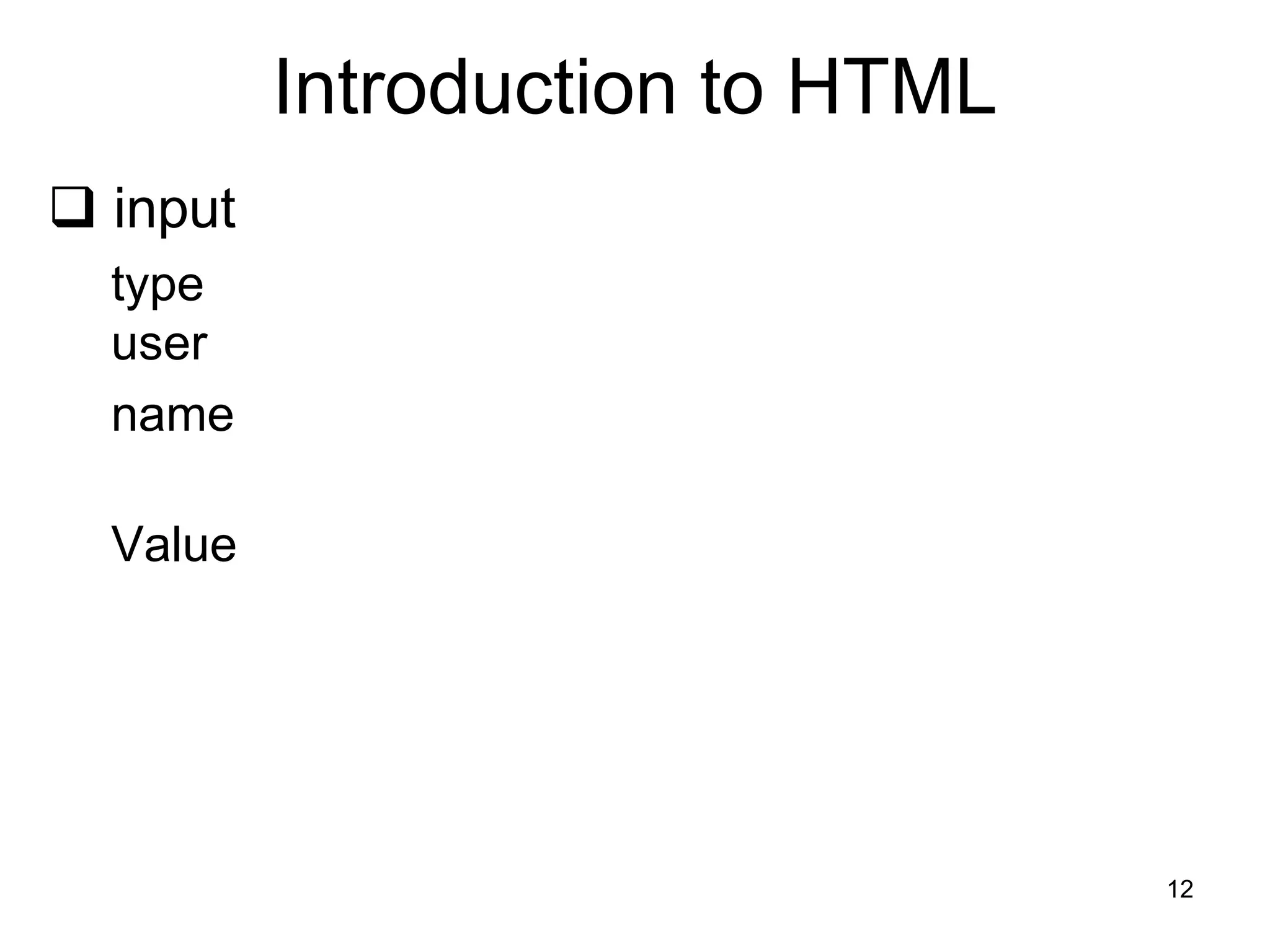 Introduction to HTML

❑ input

type
user

name

Value

12